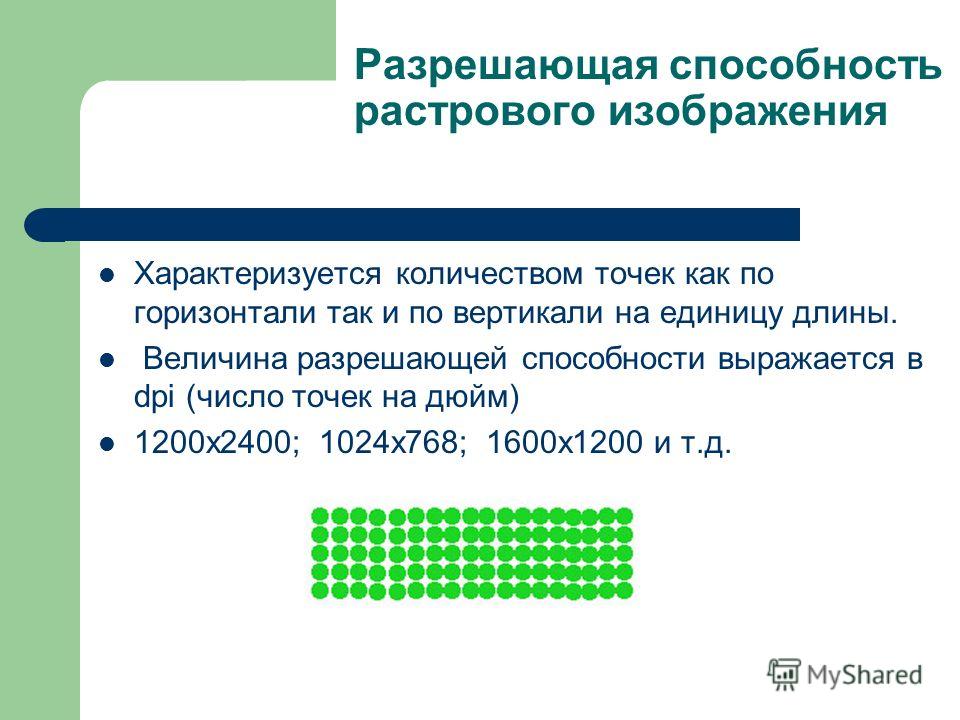 Разрешающая способность растрового изображения

- Характеризуется количеством точек как по горизонтали так и по вертикали на единицу длины.
- Величина разрешающей способности выражается в dpi (число точек на дюйм)
- 1200х2400; 1024х768; 1600х1200 и т.д.

MyShared